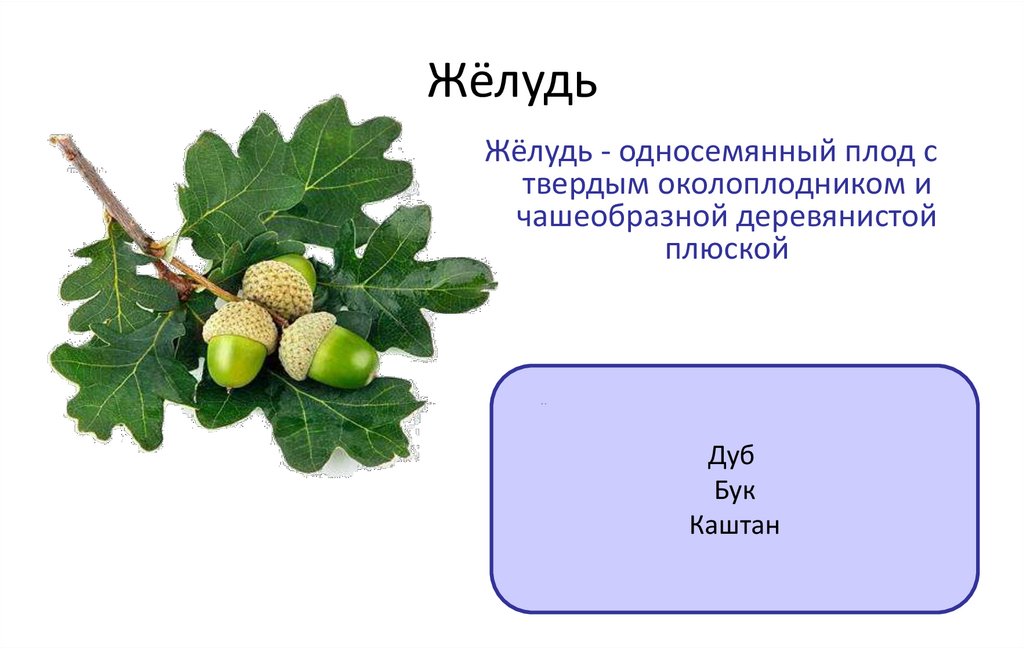 Жёлудь

Жёлудь - односемянный плод с твердым околоплодником и чашеобразной деревянистой плюской

Дуб
Бук
Каштан